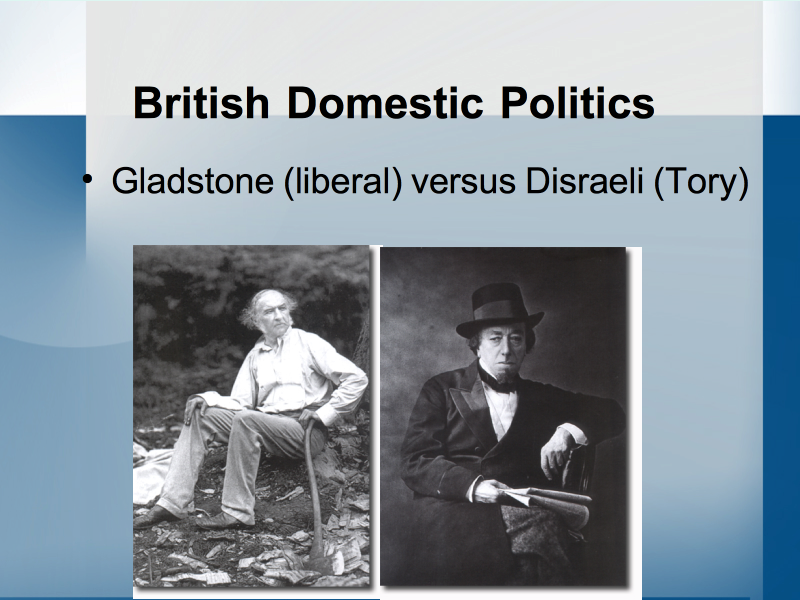 British Domestic Politics

• Gladstone (liberal) versus Disraeli (Tory)